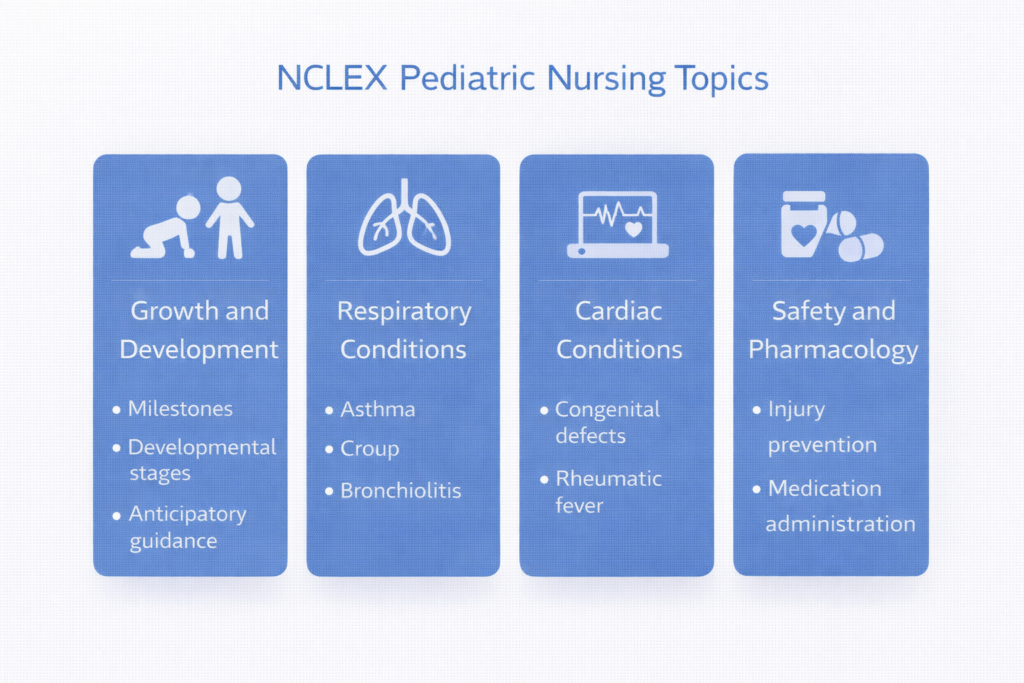 NCLEX Pediatric Nursing Topics

Growth and Development

• Milestones
• Developmental stages
• Anticipatory guidance

Respiratory Conditions

• Asthma
• Croup
• Bronchiolitis

Cardiac Conditions

• Congenital defects
• Rheumatic fever

Safety and Pharmacology

• Injury prevention
• Medication administration